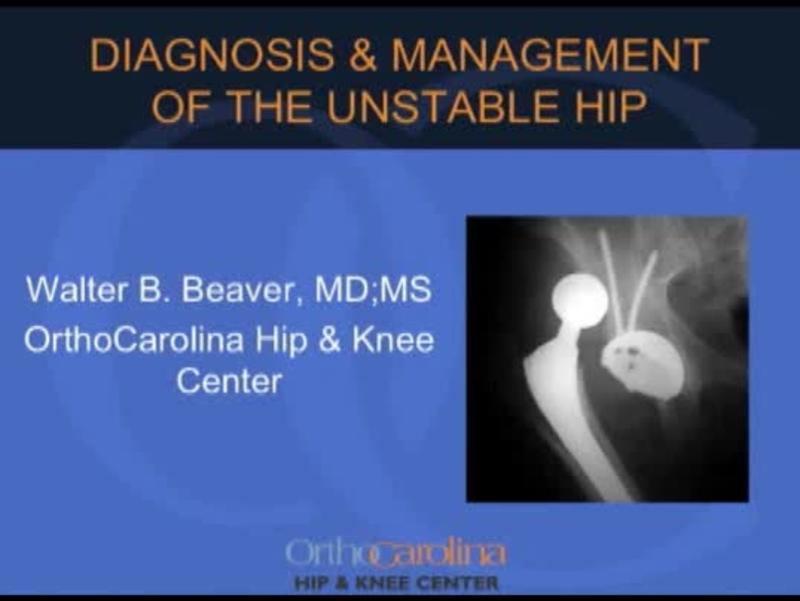 DIAGNOSIS & MANAGEMENT OF THE UNSTABLE HIP

Walter B. Beaver, MD;MS
OrthoCarolina Hip & Knee Center

OrthoCarolina
HIP & KNEE CENTER